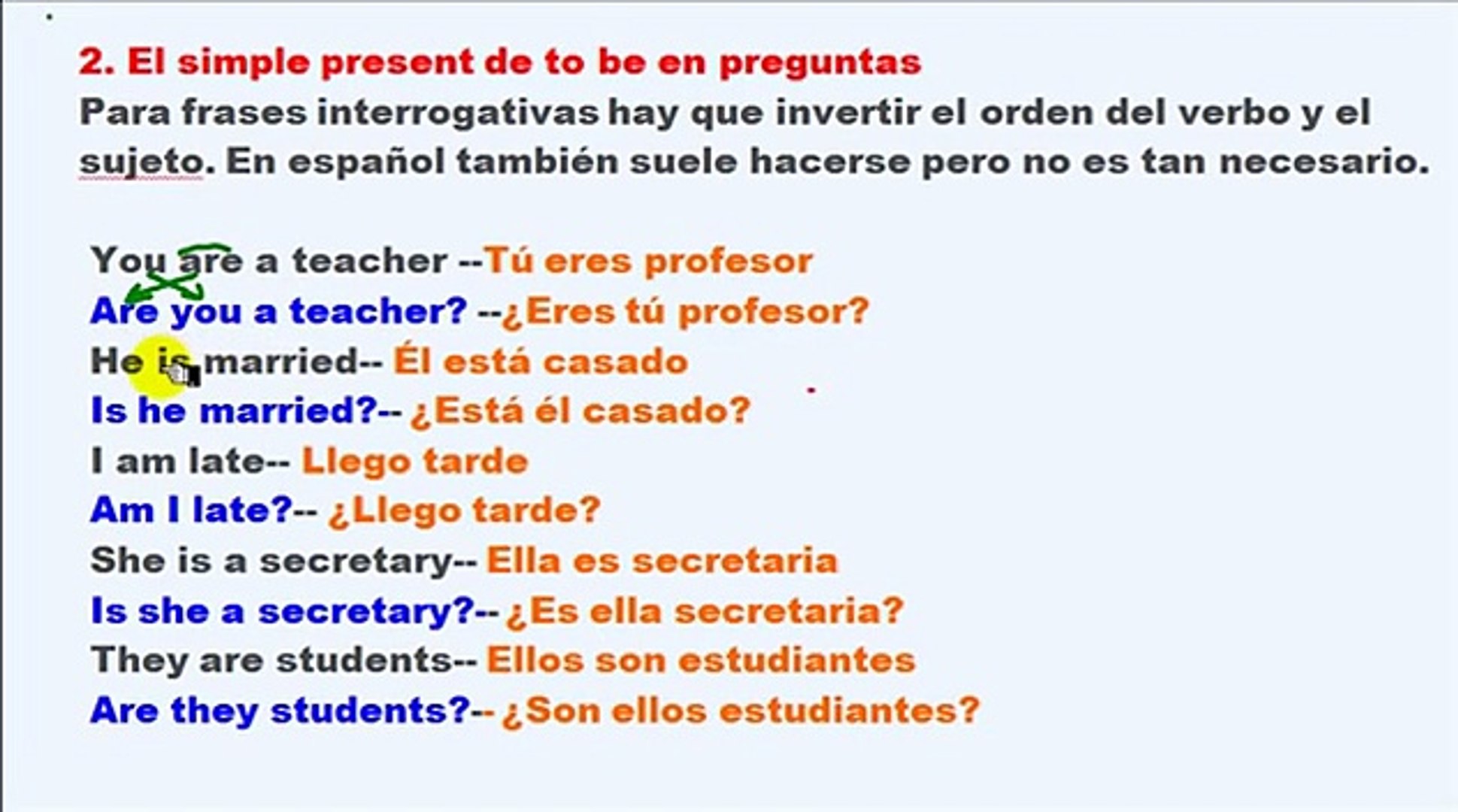 2. El simple present de to be en preguntas
Para frases interrogativas hay que invertir el orden del verbo y el sujeto. En español también suele hacerse pero no es tan necesario.

You are a teacher --Tú eres profesor
Are you a teacher? --¿Eres tú profesor?
He is married-- Él está casado
Is he married?-- ¿Está él casado?
I am late-- Llego tarde
Am I late?-- ¿Llego tarde?
She is a secretary-- Ella es secretaria
Is she a secretary?-- ¿Es ella secretaria?
They are students-- Ellos son estudiantes
Are they students?-- ¿Son ellos estudiantes?